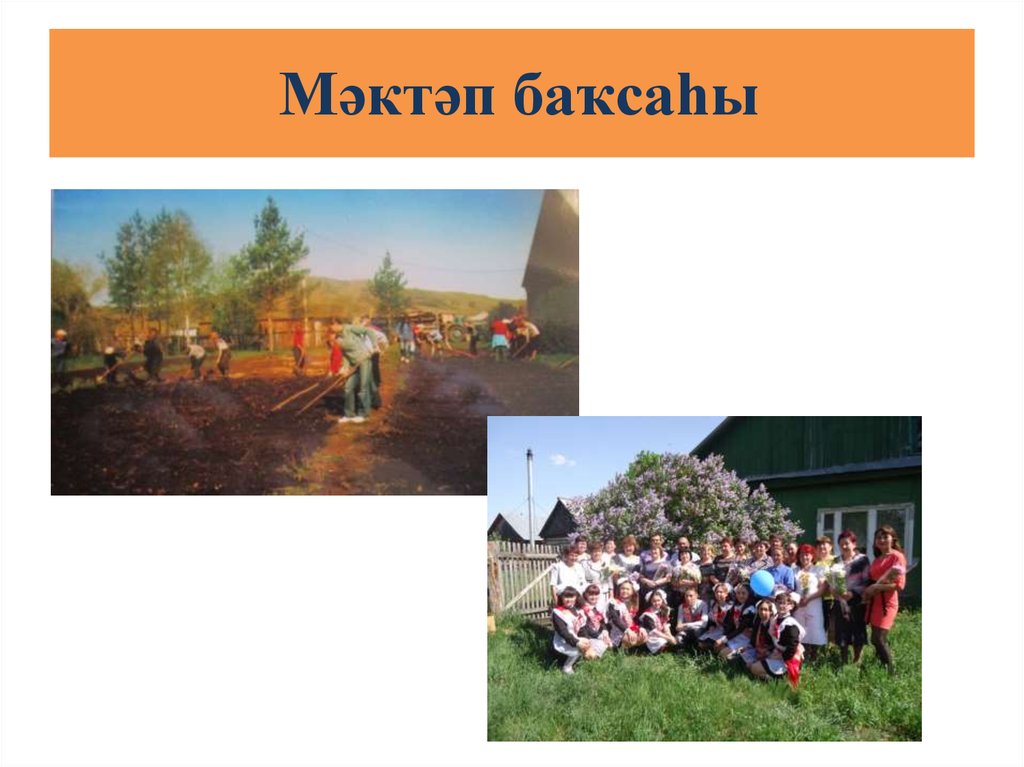 Мәктәп баҡсаһы